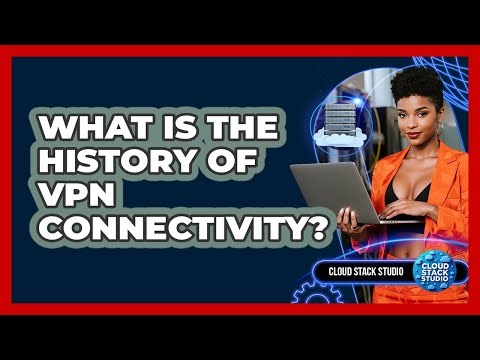 WHAT IS THE HISTORY OF VPN CONNECTIVITY?

CLOUD STACK STUDIO

CLOUD STACK STUDIO